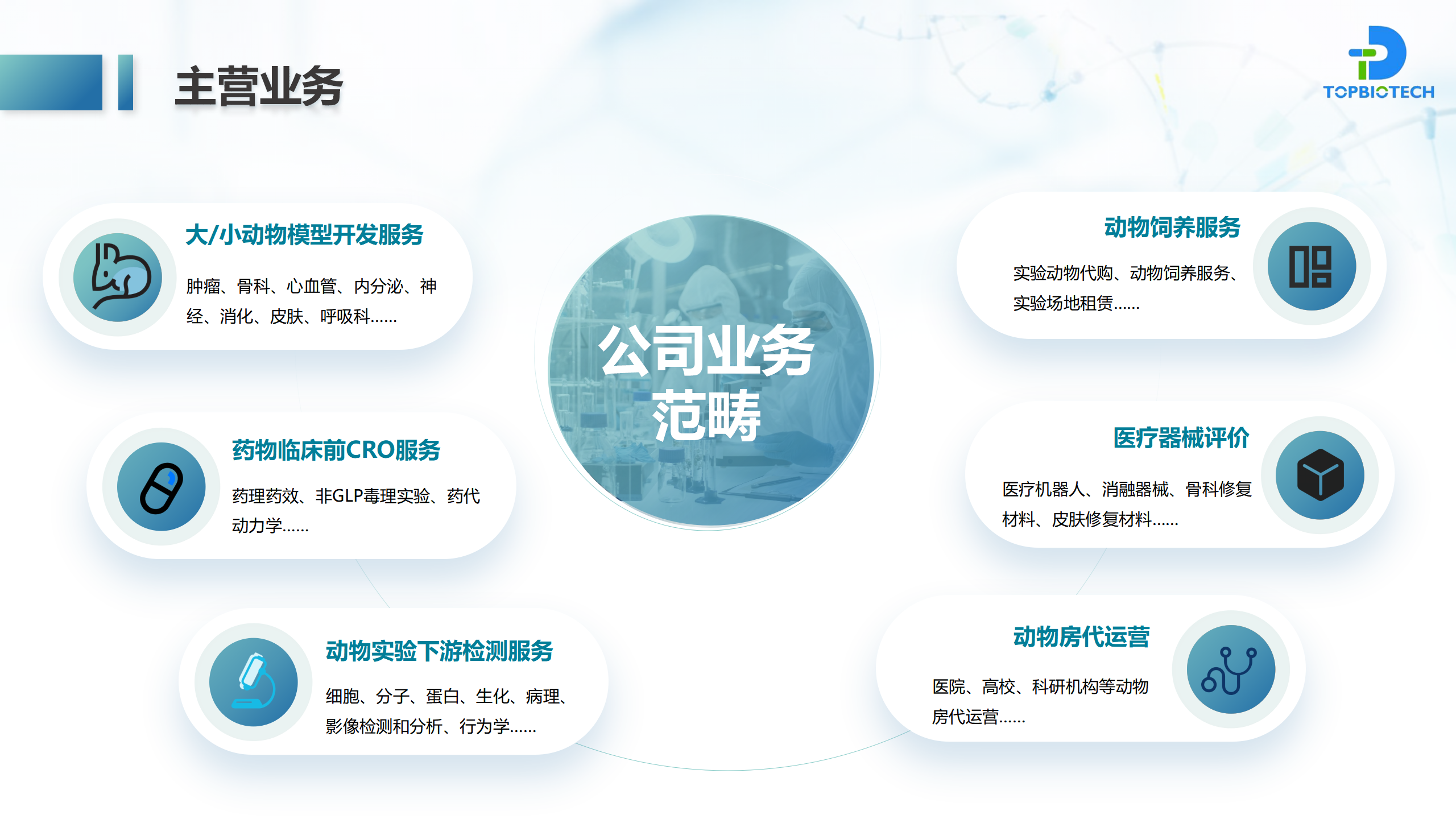 主营业务

TOPBIOTECH

大/小动物模型开发服务

肿瘤、骨科、心血管、内分泌、神经、消化、皮肤、呼吸科......

药物临床前CRO服务

药理药效、非GLP毒理实验、药代动力学......

动物实验下游检测服务

细胞、分子、蛋白、生化、病理、影像检测和分析、行为学......

公司业务范畴

动物饲养服务

实验动物代购、动物饲养服务、实验场地租赁......

医疗器械评价

医疗机器人、消融器械、骨科修复材料、皮肤修复材料......

动物房代运营

医院、高校、科研机构等动物房代运营......